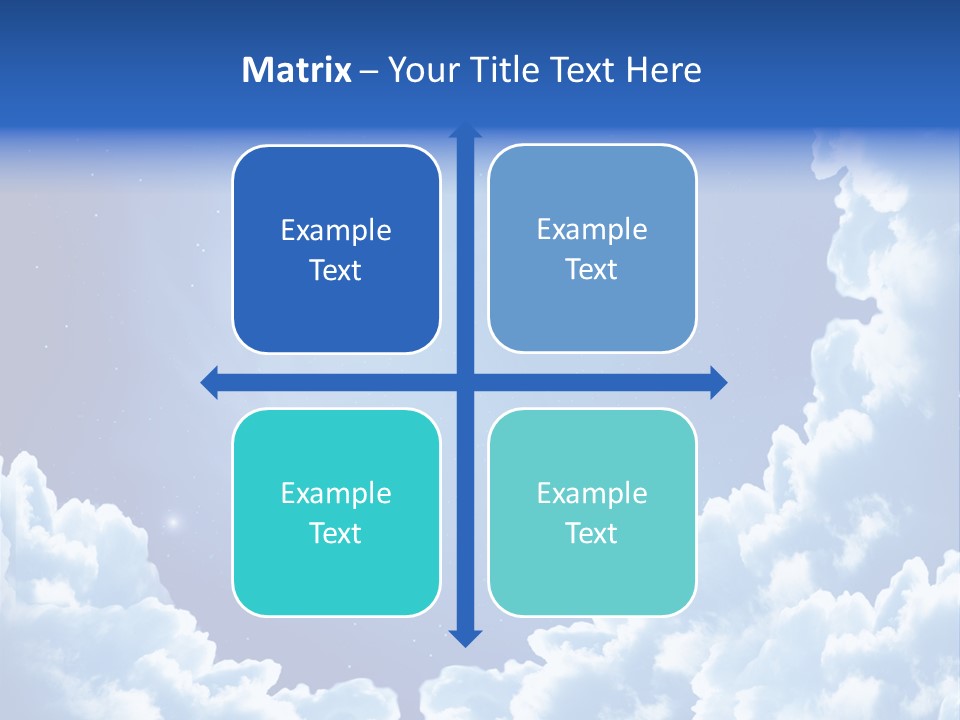 Matrix – Your Title Text Here

Example Text

Example Text

Example Text

Example Text